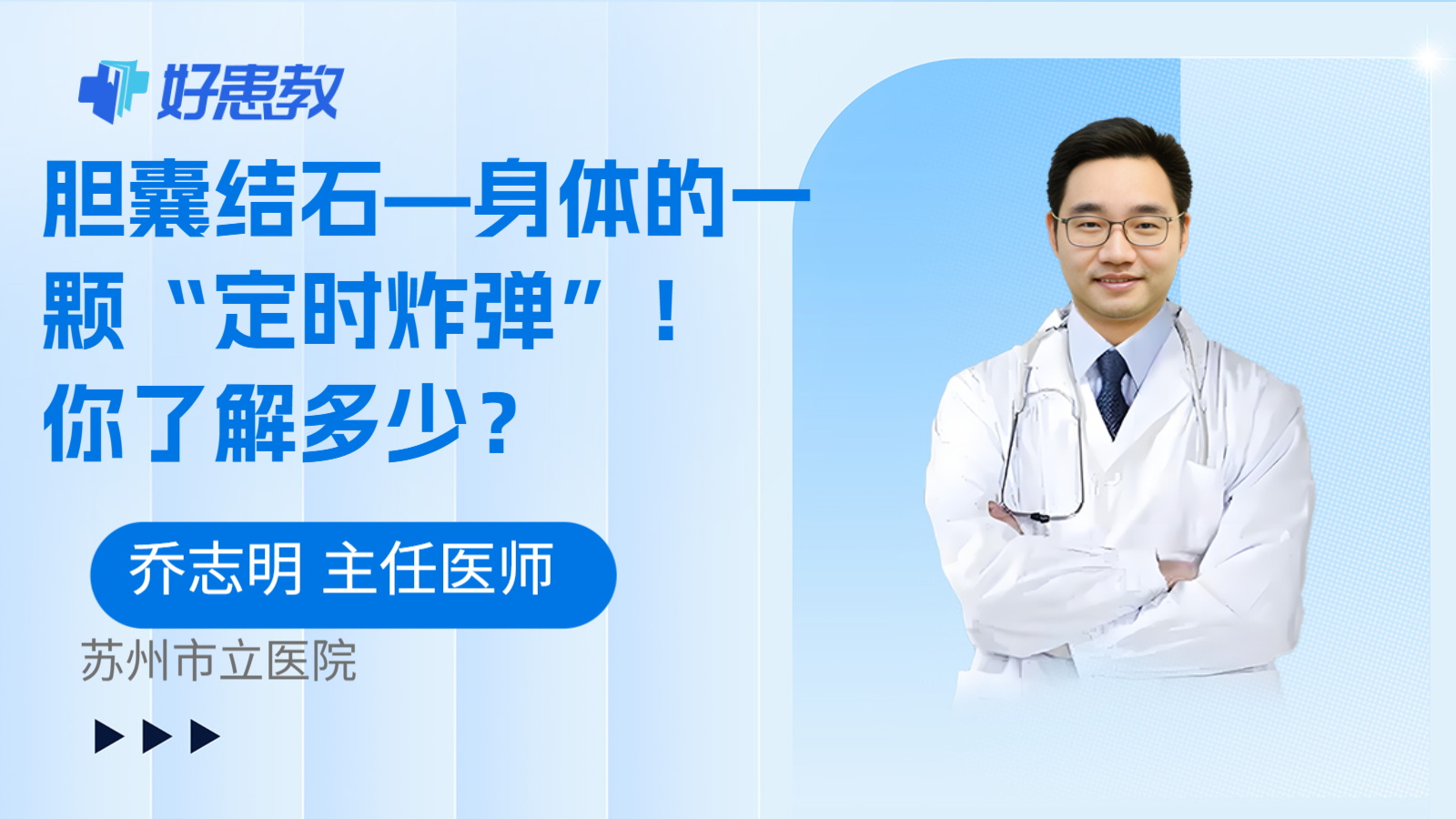 好患教

胆囊结石—身体的一颗“定时炸弹”！你了解多少？

乔志明 主任医师

苏州市立医院